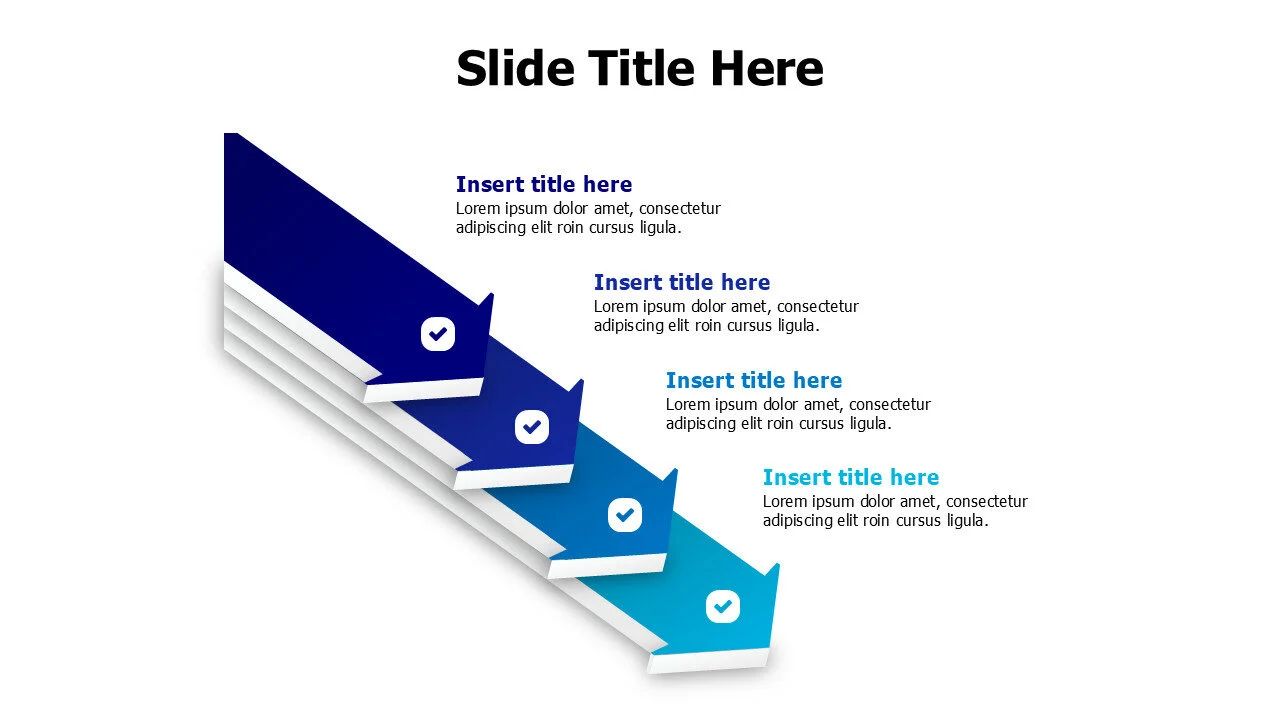 Slide Title Here

Insert title here
Lorem ipsum dolor amet, consectetur adipiscing elit roin cursus ligula.

Insert title here
Lorem ipsum dolor amet, consectetur adipiscing elit roin cursus ligula.

Insert title here
Lorem ipsum dolor amet, consectetur adipiscing elit roin cursus ligula.

Insert title here
Lorem ipsum dolor amet, consectetur adipiscing elit roin cursus ligula.